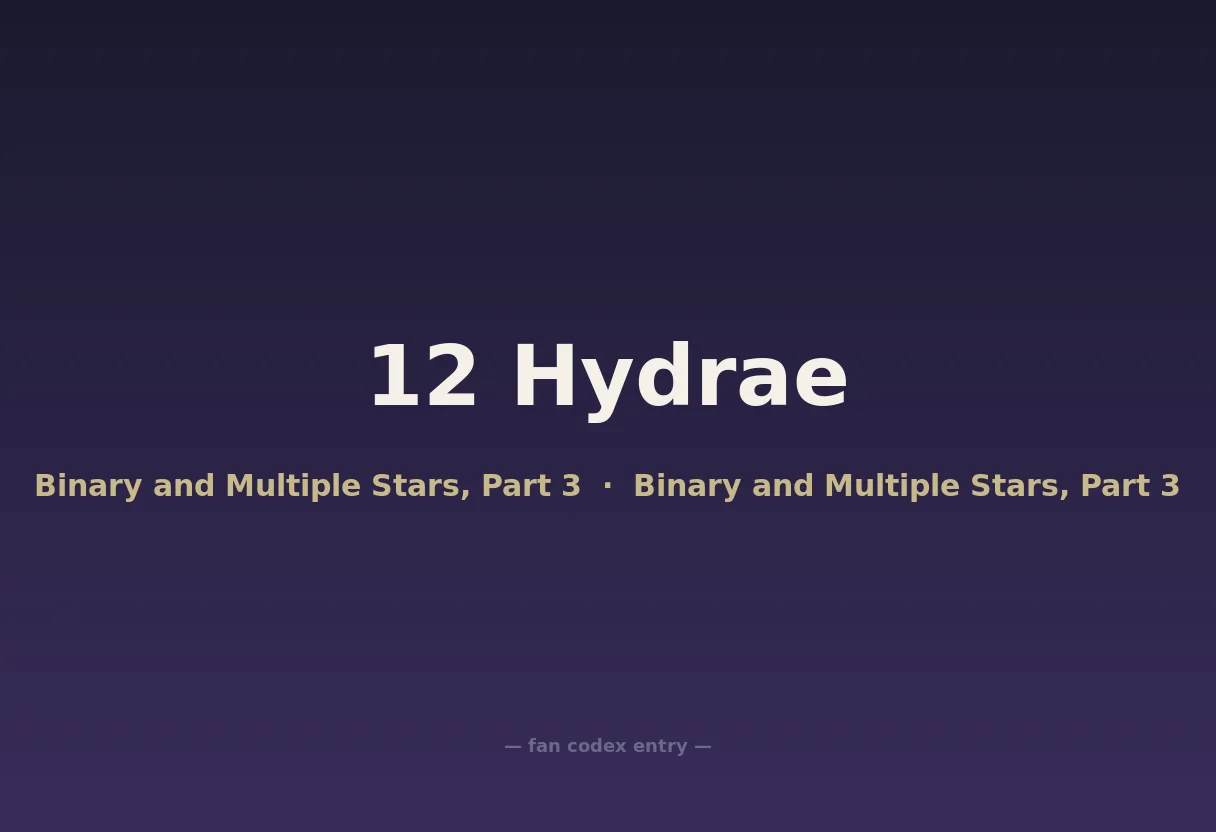 12 Hydrae

Binary and Multiple Stars, Part 3 · Binary and Multiple Stars, Part 3

— fan codex entry —